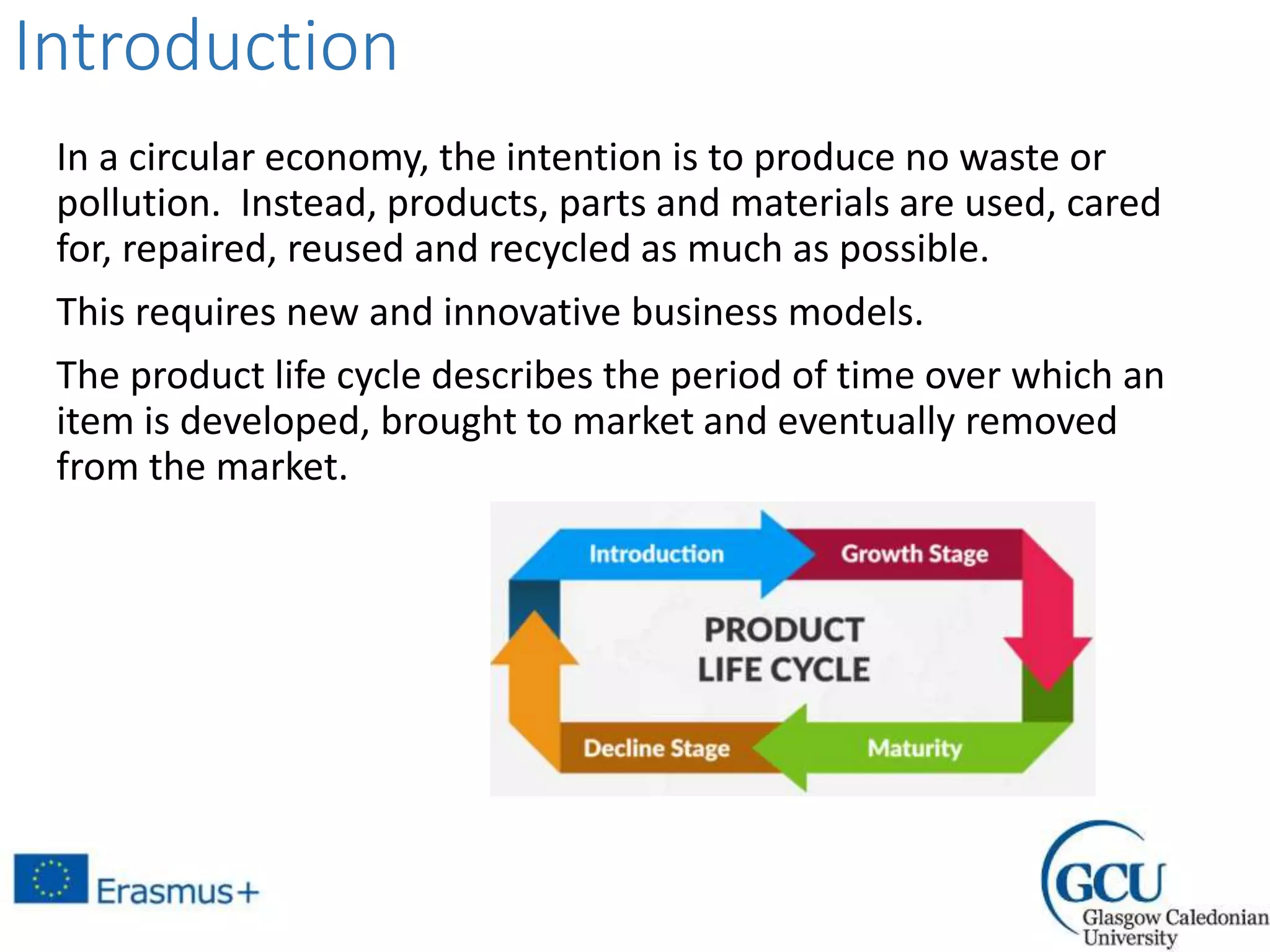 Introduction

In a circular economy, the intention is to produce no waste or pollution. Instead, products, parts and materials are used, cared for, repaired, reused and recycled as much as possible.

This requires new and innovative business models.

The product life cycle describes the period of time over which an item is developed, brought to market and eventually removed from the market.

Introduction
Growth Stage
PRODUCT LIFE CYCLE
Decline Stage
Maturity

Erasmus+

GCU
Glasgow Caledonian University